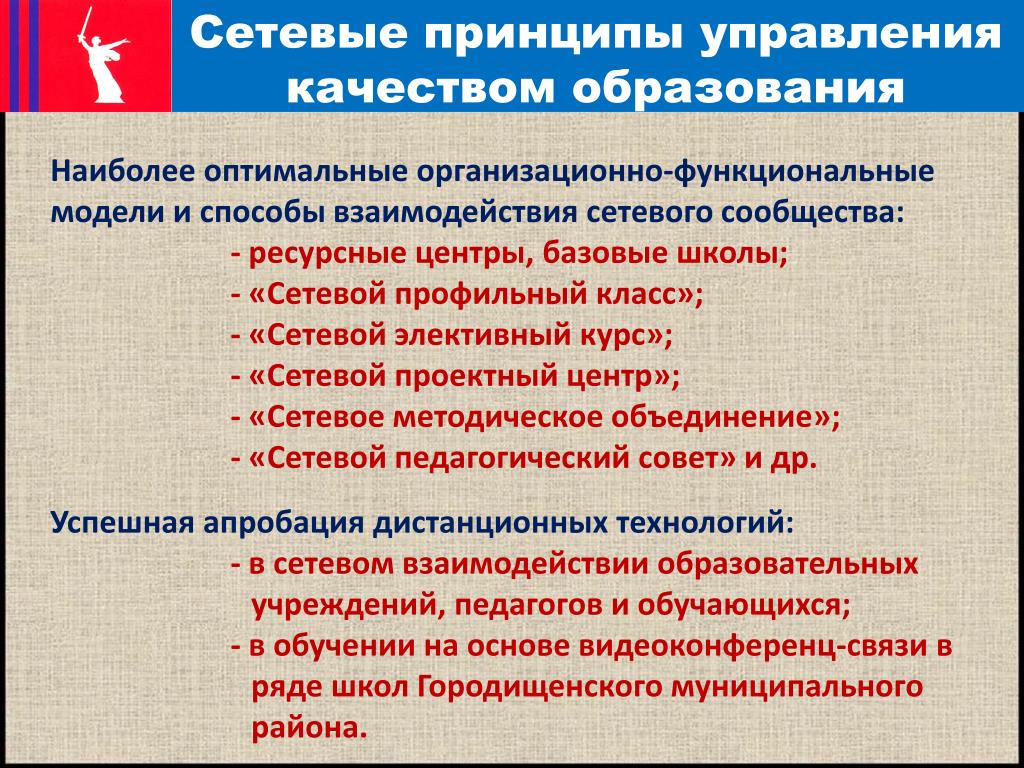 Сетевые принципы управления качеством образования

Наиболее оптимальные организационно-функциональные модели и способы взаимодействия сетевого сообщества:
- ресурсные центры, базовые школы;
- «Сетевой профильный класс»;
- «Сетевой элективный курс»;
- «Сетевой проектный центр»;
- «Сетевое методическое объединение»;
- «Сетевой педагогический совет» и др.

Успешная апробация дистанционных технологий:
- в сетевом взаимодействии образовательных учреждений, педагогов и обучающихся;
- в обучении на основе видеоконференц-связи в ряде школ Городищенского муниципального района.